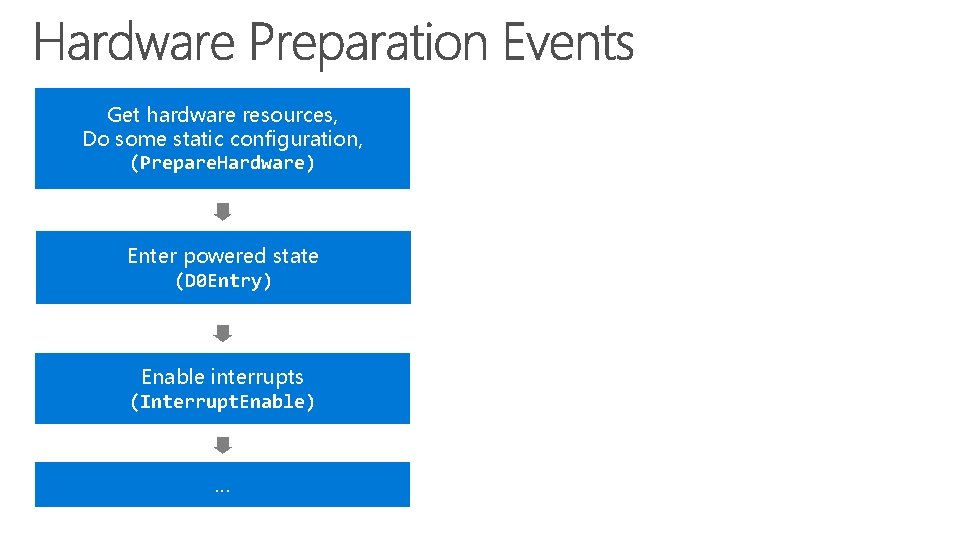 Hardware Preparation Events

Get hardware resources,
Do some static configuration,
(PrepareHardware)

Enter powered state
(D0Entry)

Enable interrupts
(InterruptEnable)

...